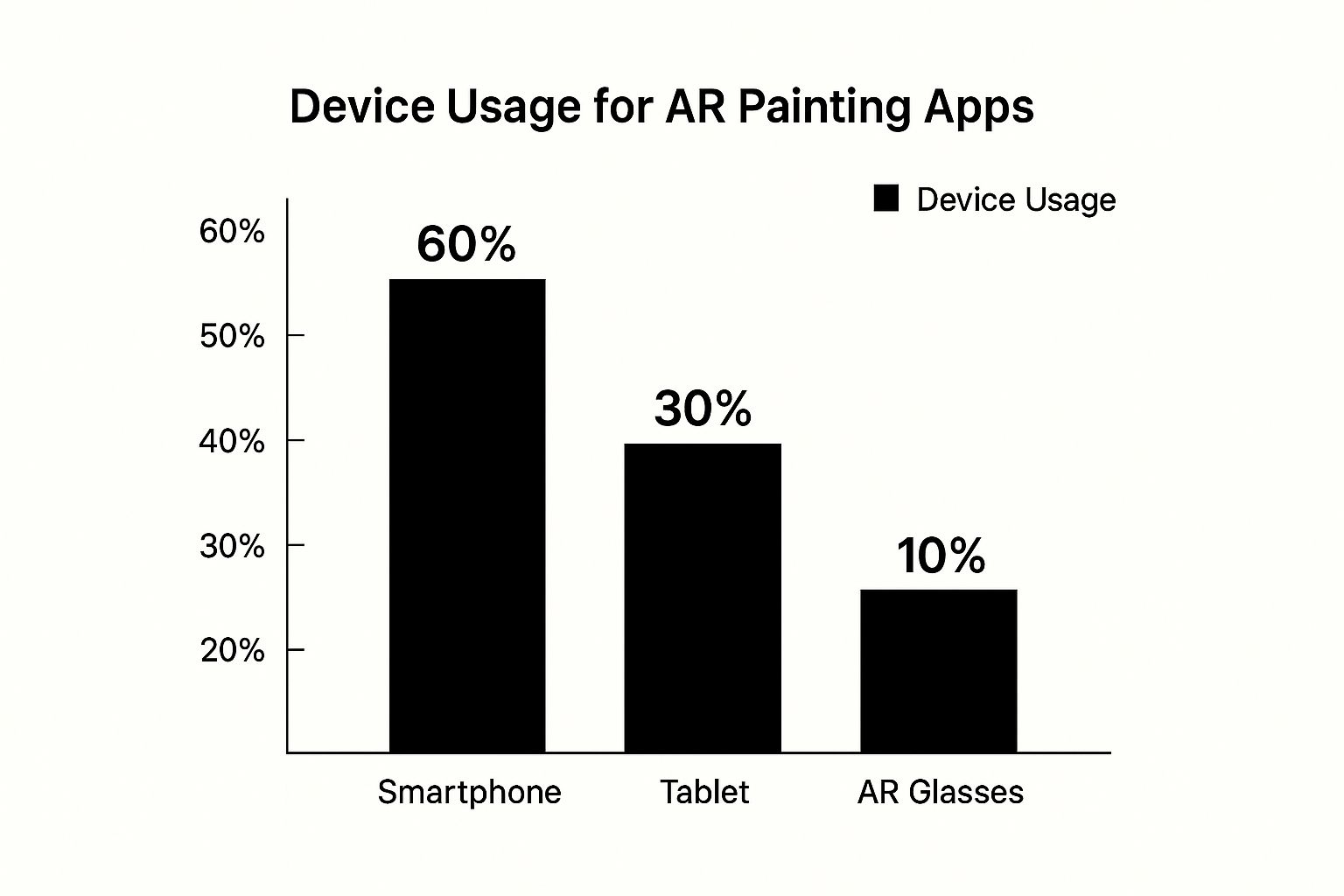 Device Usage for AR Painting Apps

Device Usage

60%
50%
40%
30%
20%

60%
30%
10%

Smartphone
Tablet
AR Glasses